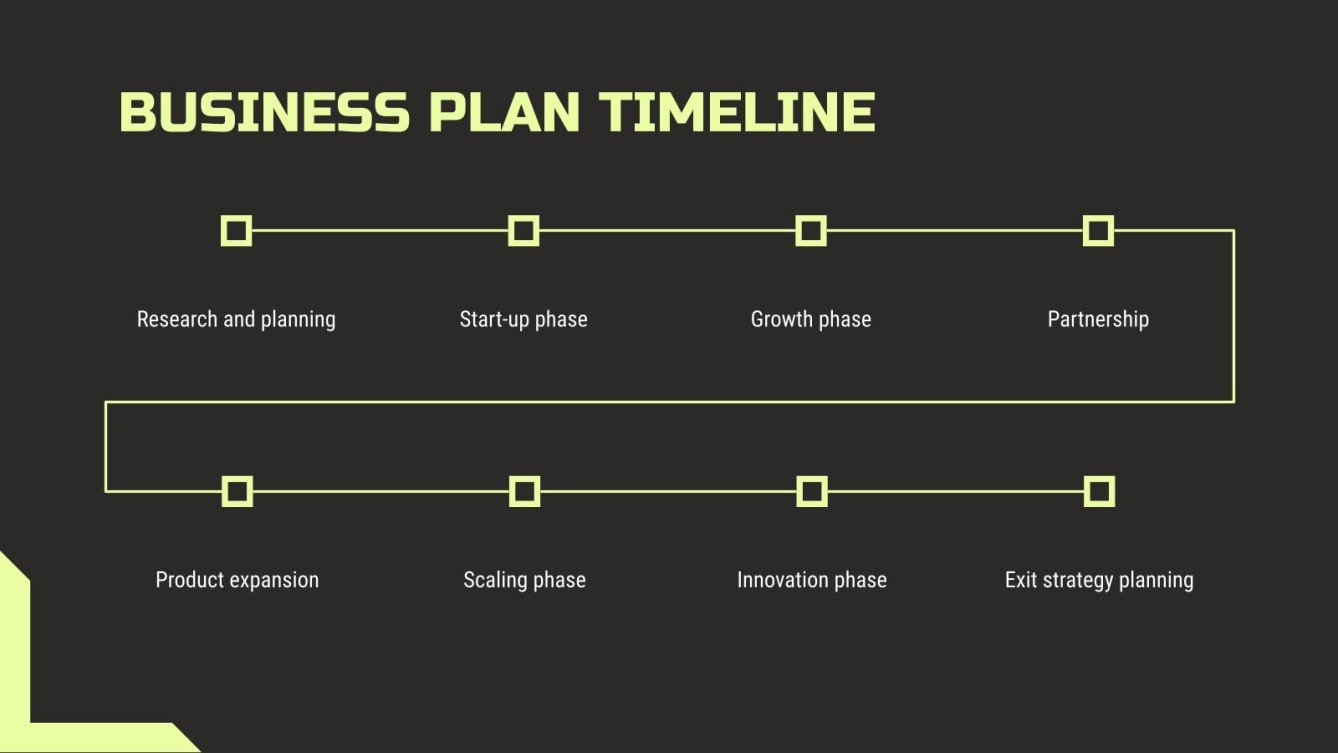 BUSINESS PLAN TIMELINE

Research and planning

Start-up phase

Growth phase

Partnership

Product expansion

Scaling phase

Innovation phase

Exit strategy planning